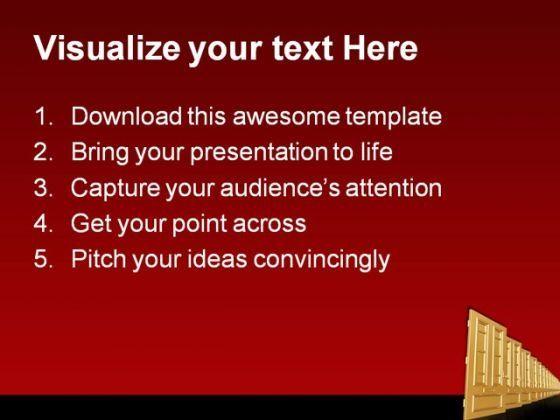 Visualize your text Here

1. Download this awesome template
2. Bring your presentation to life
3. Capture your audience's attention
4. Get your point across
5. Pitch your ideas convincingly